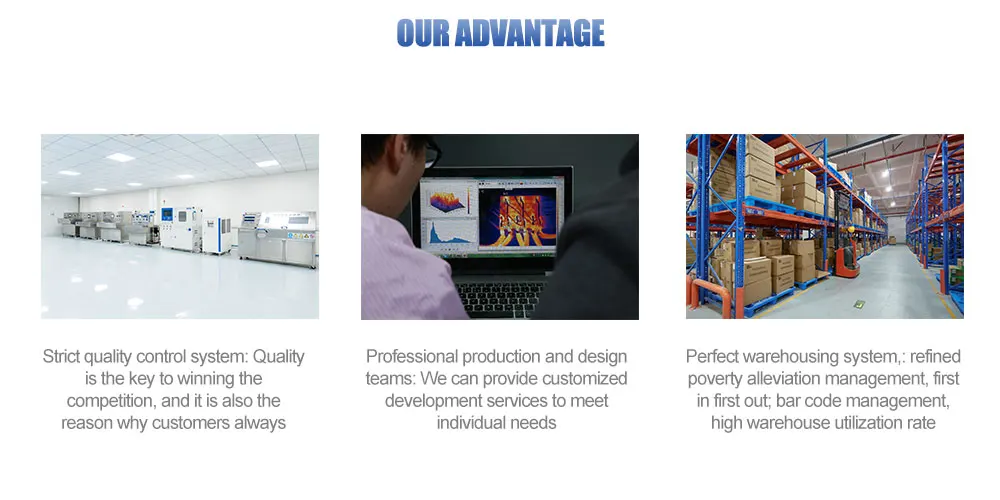 OUR ADVANTAGE

Strict quality control system: Quality is the key to winning the competition, and it is also the reason why customers always

Professional production and design teams: We can provide customized development services to meet individual needs

Perfect warehousing system,: refined poverty alleviation management, first in first out; bar code management, high warehouse utilization rate